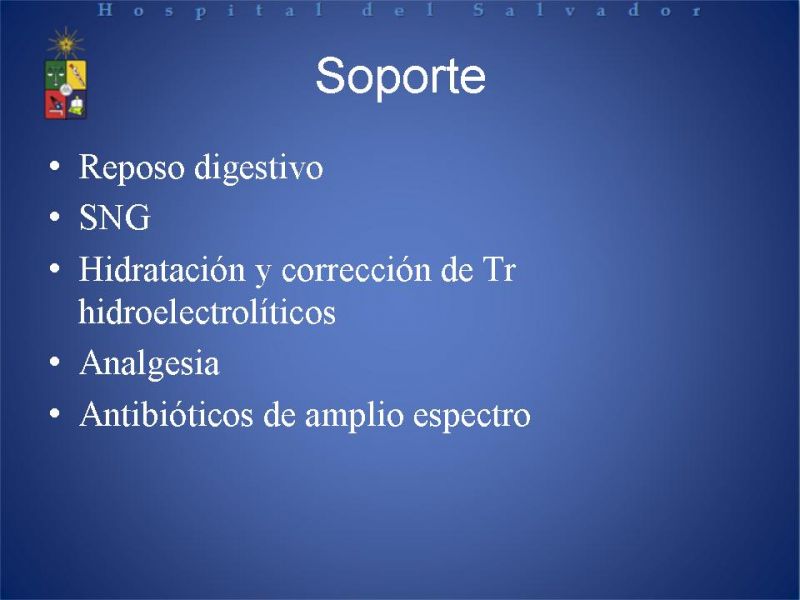 Hospital del Salvador

Soporte

• Reposo digestivo
• SNG
• Hidratación y corrección de Tr hidroelectrolíticos
• Analgesia
• Antibióticos de amplio espectro